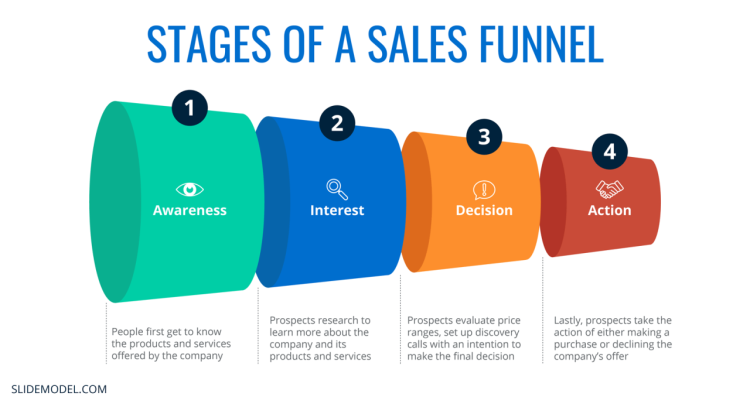 STAGES OF A SALES FUNNEL

1
Awareness

2
Interest

3
Decision

4
Action

People first get to know the products and services offered by the company

Prospects research to learn more about the company and its products and services

Prospects evaluate price ranges, set up discovery calls with an intention to make the final decision

Lastly, prospects take the action of either making a purchase or declining the company's offer

SLIDEMODEL.COM